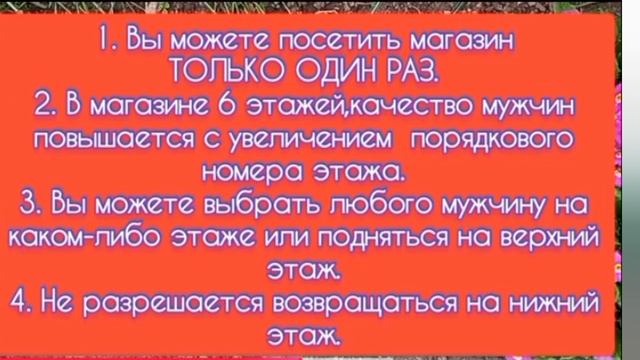 1. Вы можете посетить магазин ТОЛЬКО ОДИН РАЗ.
2. В магазине 6 этажей,качество мужчин повышается с увеличением порядкового номера этажа.
3. Вы можете выбрать любого мужчину на каком-либо этаже или подняться на верхний этаж.
4. Не разрешается возвращаться на нижний этаж.